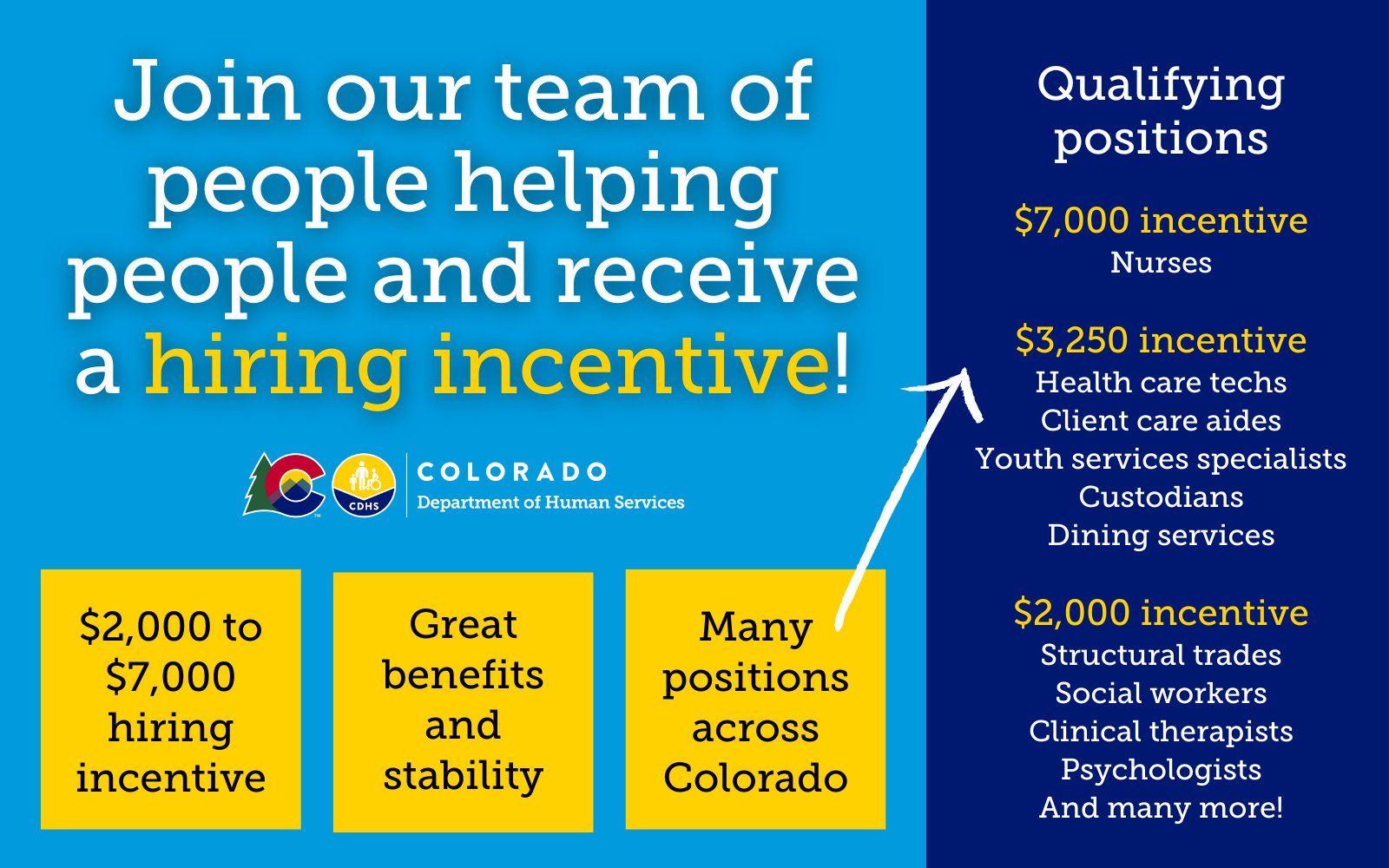 Join our team of people helping people and receive a hiring incentive!

CDHS

COLORADO
Department of Human Services

$2,000 to $7,000 hiring incentive

Great benefits and stability

Many positions across Colorado

Qualifying positions

$7,000 incentive
Nurses

$3,250 incentive
Health care techs
Client care aides
Youth services specialists
Custodians
Dining services

$2,000 incentive
Structural trades
Social workers
Clinical therapists
Psychologists
And many more!